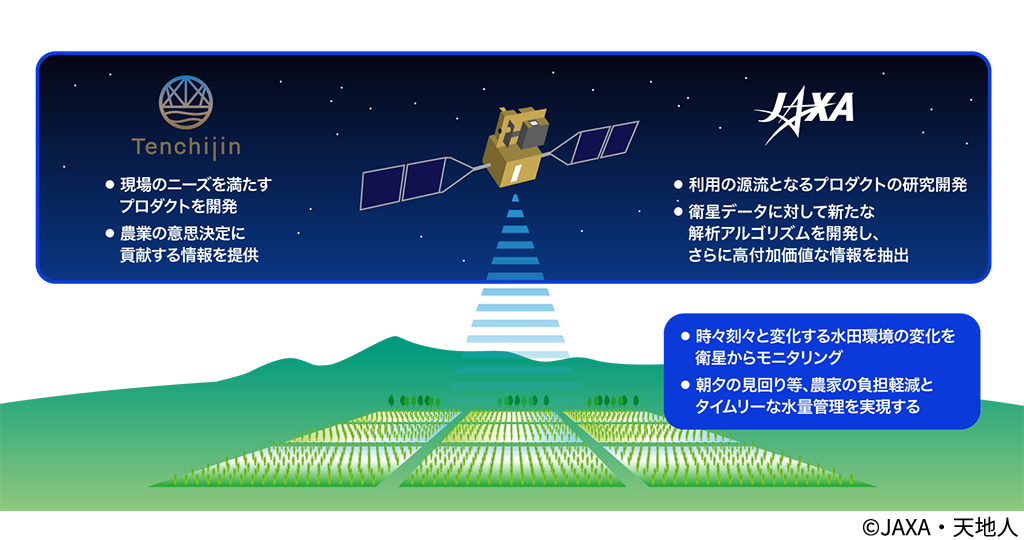 Tenchijin

● 現場のニーズを満たすプロダクトを開発
● 農業の意思決定に貢献する情報を提供

JAXA

● 利用の源流となるプロダクトの研究開発
● 衛星データに対して新たな解析アルゴリズムを開発し、さらに高付加価値な情報を抽出

● 時々刻々と変化する水田環境の変化を衛星からモニタリング
● 朝夕の見回り等、農家の負担軽減とタイムリーな水量管理を実現する

©JAXA・天地人